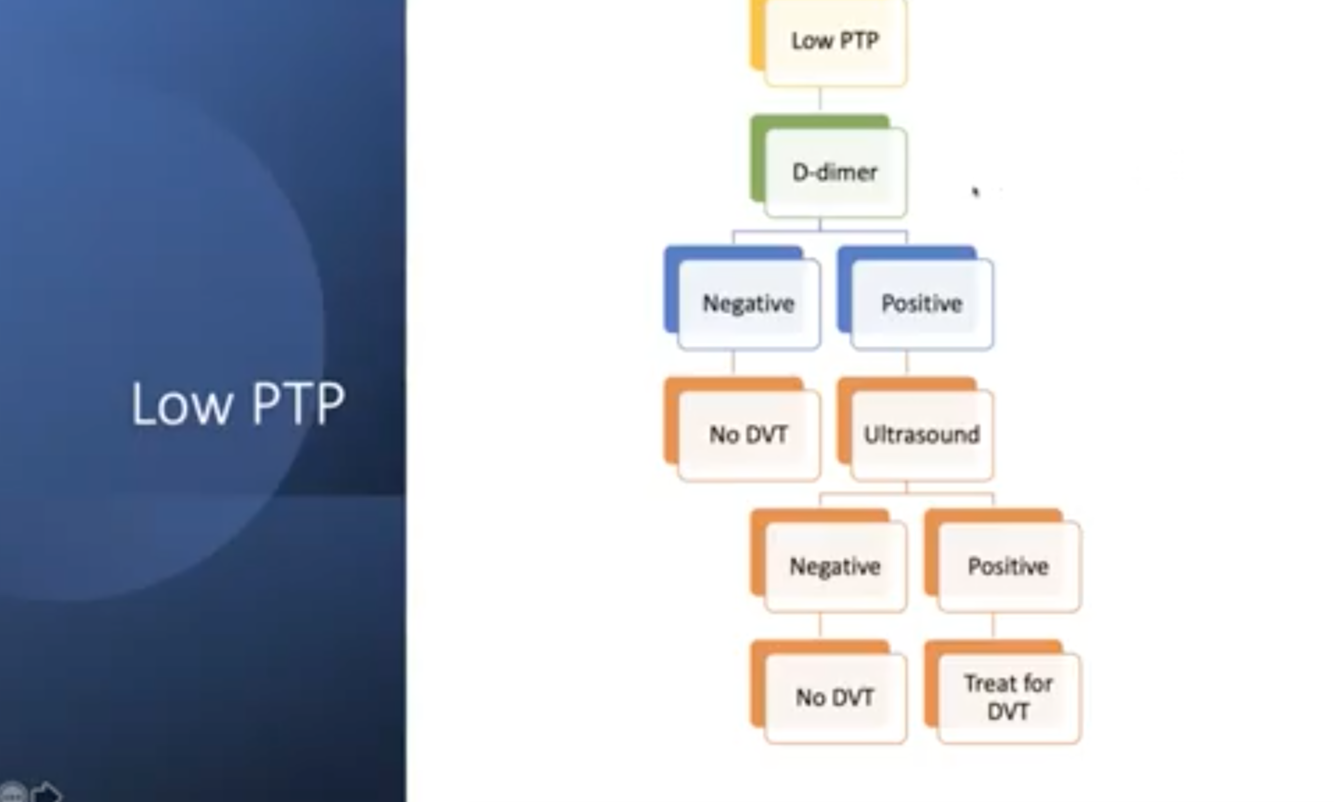 Low PTP

Low PTP

D-dimer

Negative

Positive

No DVT

Ultrasound

Negative

Positive

No DVT

Treat for DVT